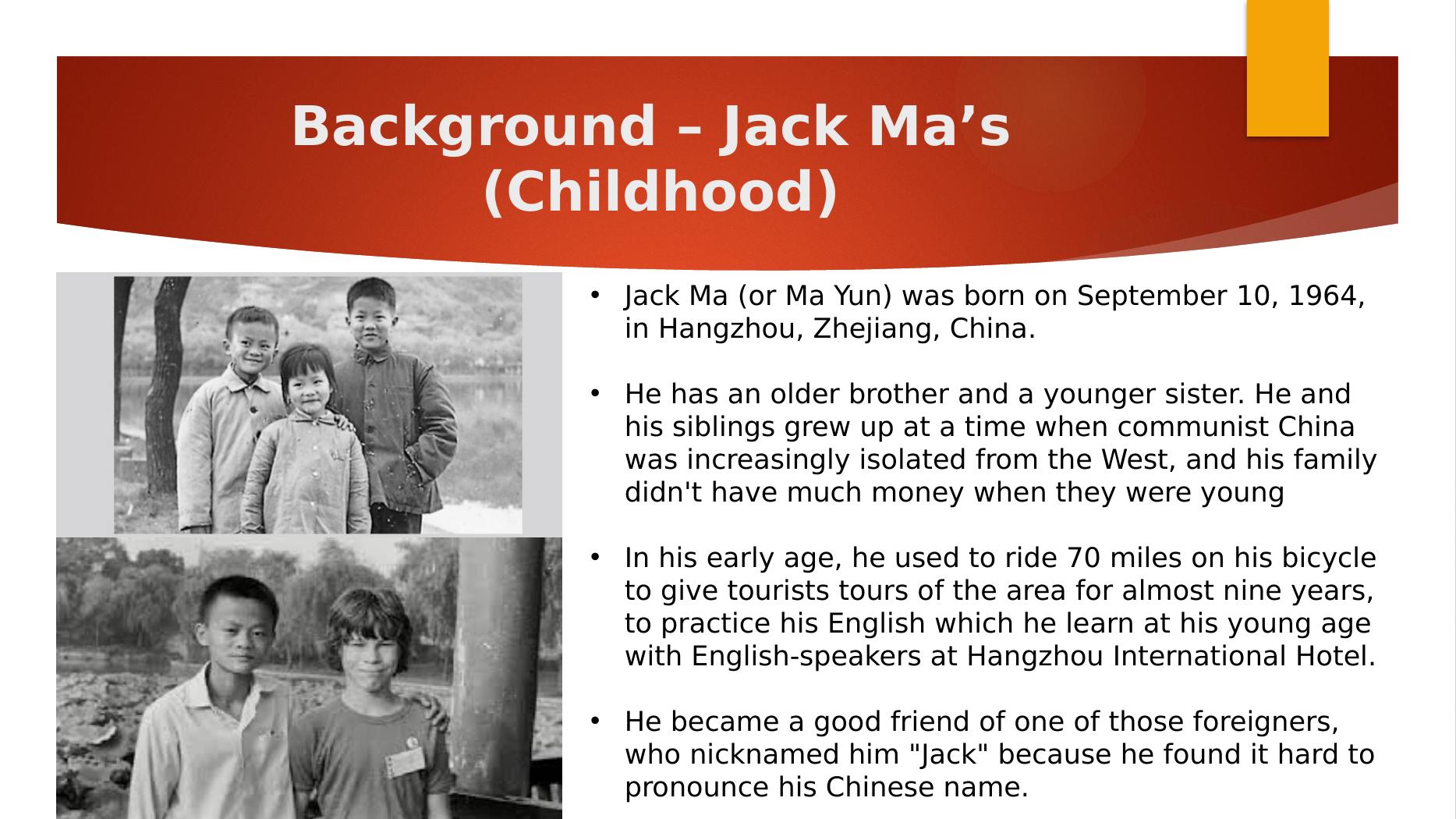 Background – Jack Ma’s (Childhood)

• Jack Ma (or Ma Yun) was born on September 10, 1964, in Hangzhou, Zhejiang, China.

• He has an older brother and a younger sister. He and his siblings grew up at a time when communist China was increasingly isolated from the West, and his family didn't have much money when they were young

• In his early age, he used to ride 70 miles on his bicycle to give tourists tours of the area for almost nine years, to practice his English which he learn at his young age with English-speakers at Hangzhou International Hotel.

• He became a good friend of one of those foreigners, who nicknamed him "Jack" because he found it hard to pronounce his Chinese name.